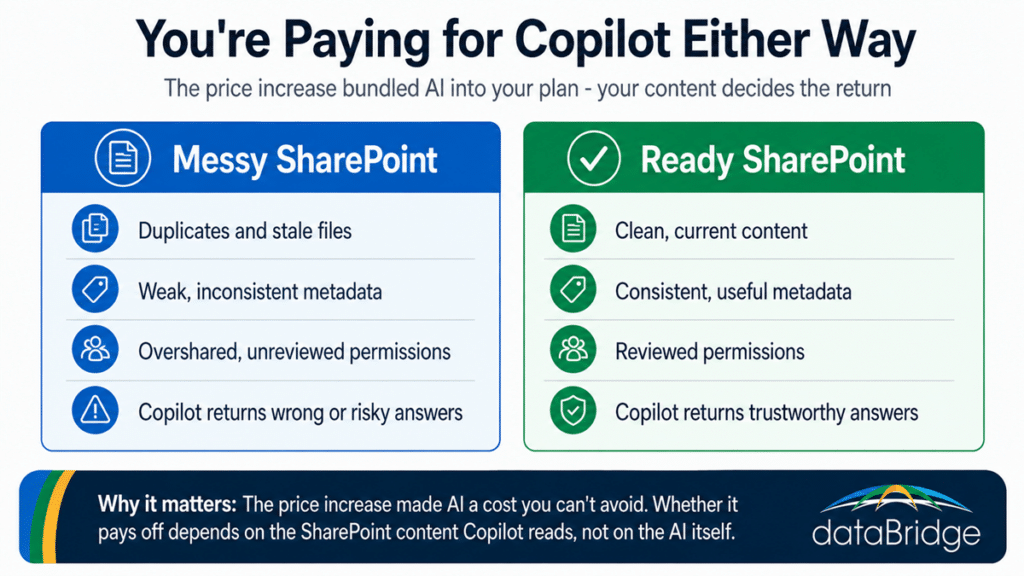 You're Paying for Copilot Either Way

The price increase bundled AI into your plan - your content decides the return

Messy SharePoint

Duplicates and stale files

Weak, inconsistent metadata

Overshared, unreviewed permissions

Copilot returns wrong or risky answers

Ready SharePoint

Clean, current content

Consistent, useful metadata

Reviewed permissions

Copilot returns trustworthy answers

Why it matters: The price increase made AI a cost you can't avoid. Whether it pays off depends on the SharePoint content Copilot reads, not on the AI itself.

dataBridge